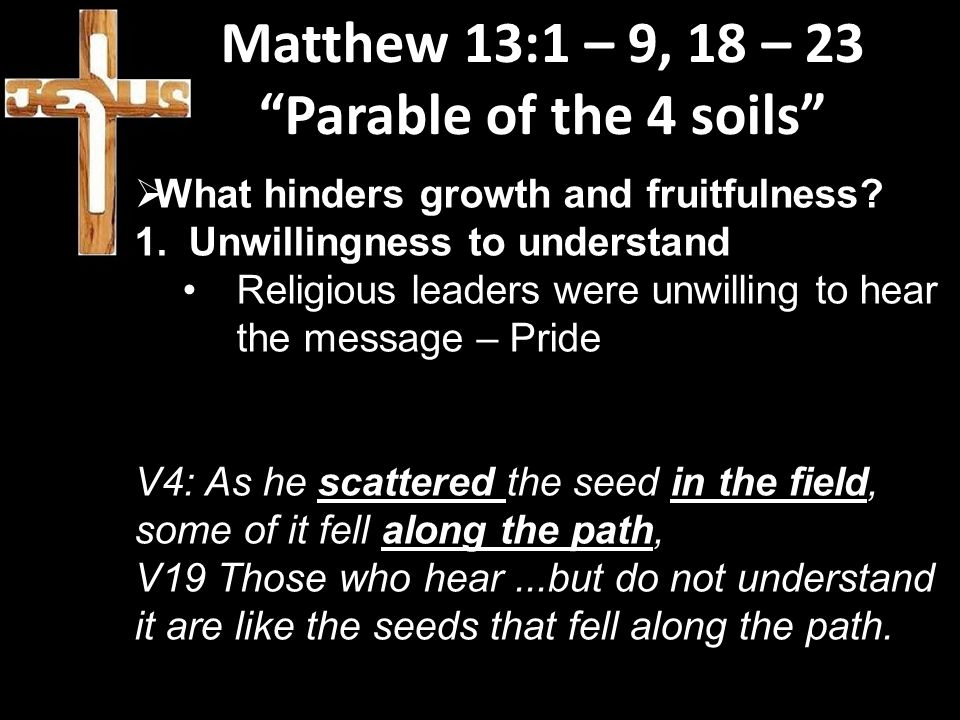 JESUS

Matthew 13:1 – 9, 18 – 23
“Parable of the 4 soils”

➢What hinders growth and fruitfulness?
1. Unwillingness to understand
• Religious leaders were unwilling to hear the message – Pride

V4: As he scattered the seed in the field, some of it fell along the path,
V19 Those who hear ...but do not understand it are like the seeds that fell along the path.